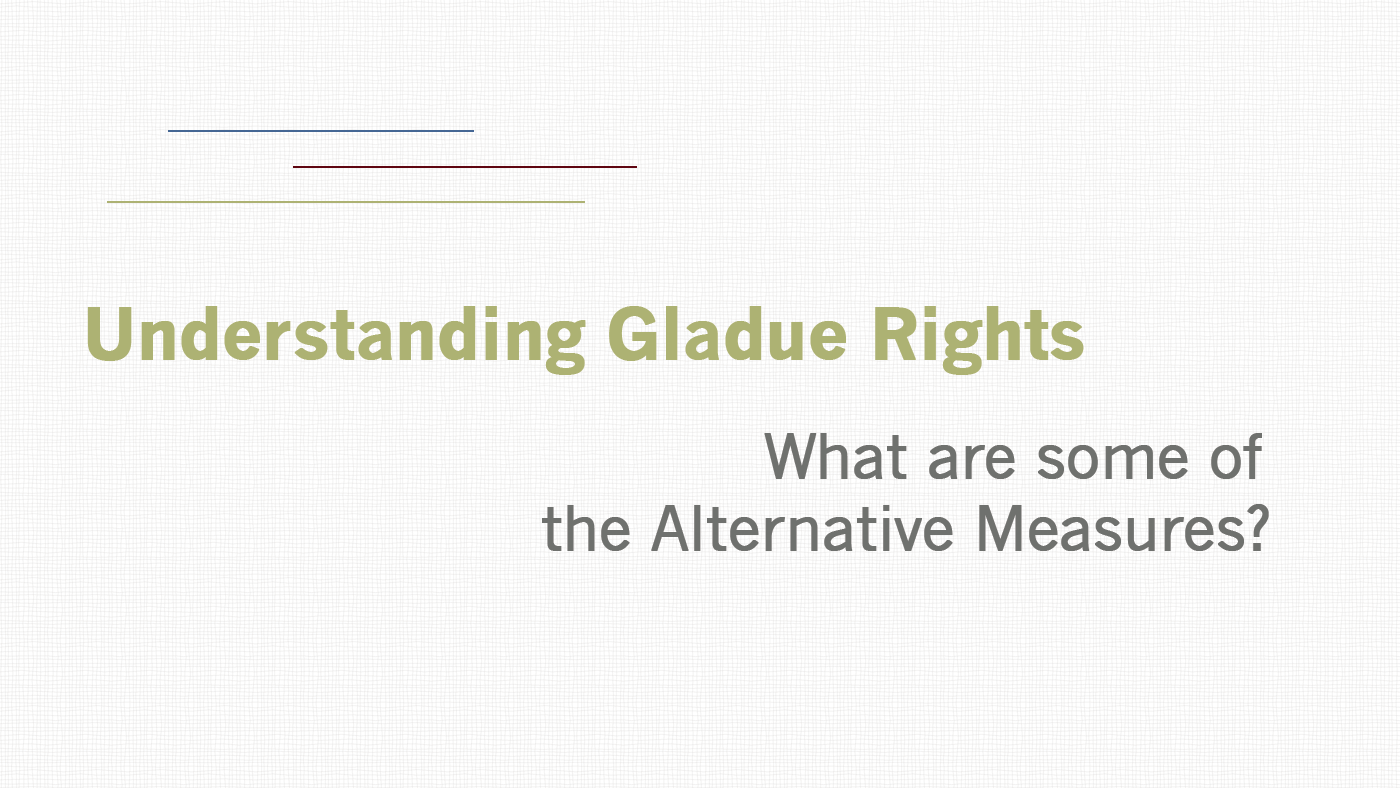 Understanding Gladue Rights

What are some of the Alternative Measures?